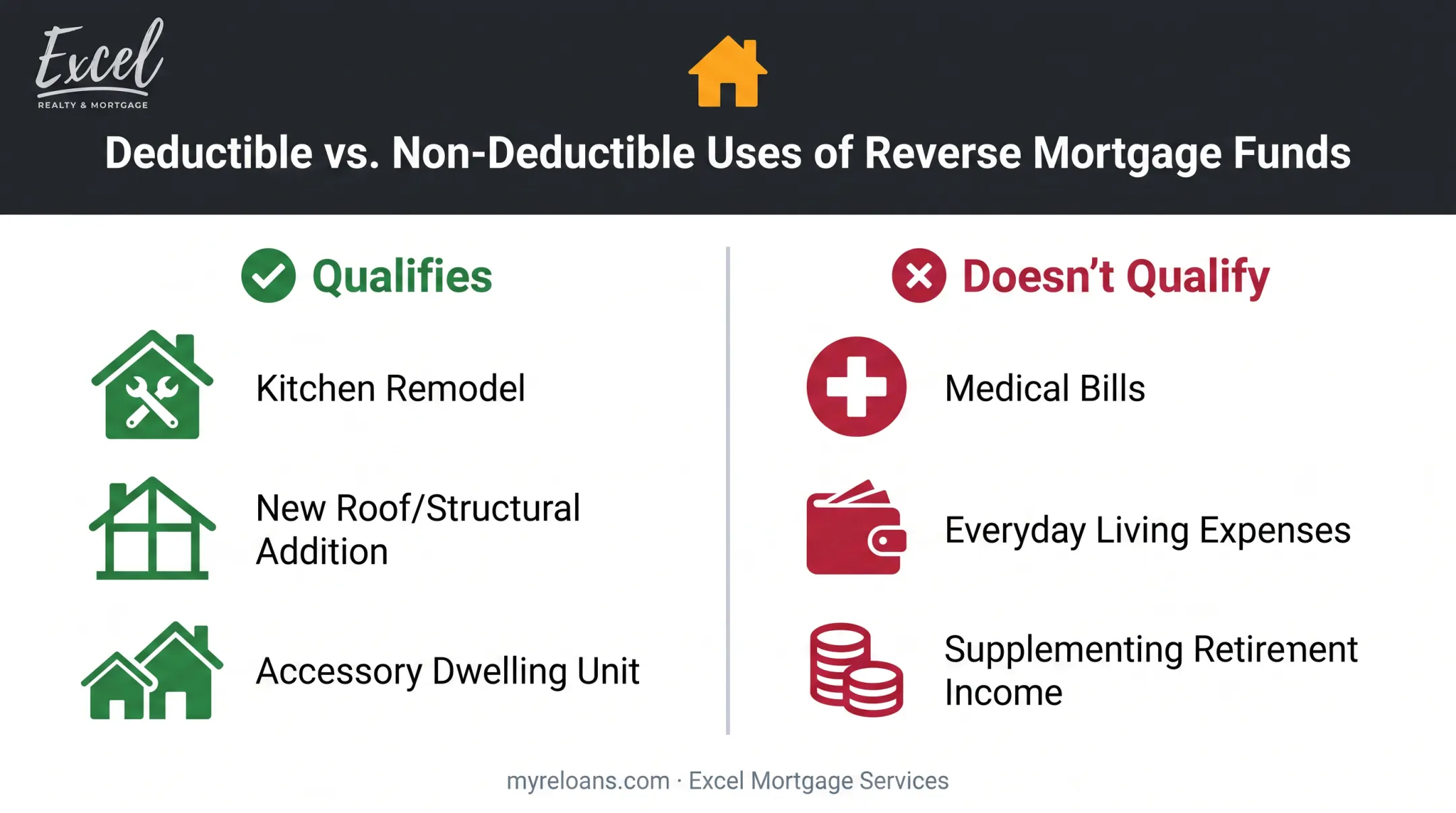 Excel
REALTY & MORTGAGE

Deductible vs. Non-Deductible Uses of Reverse Mortgage Funds

Qualifies

Kitchen Remodel

New Roof/Structural Addition

Accessory Dwelling Unit

Doesn't Qualify

Medical Bills

Everyday Living Expenses

Supplementing Retirenent Income

myreloans.com · Excel Mortgage Services